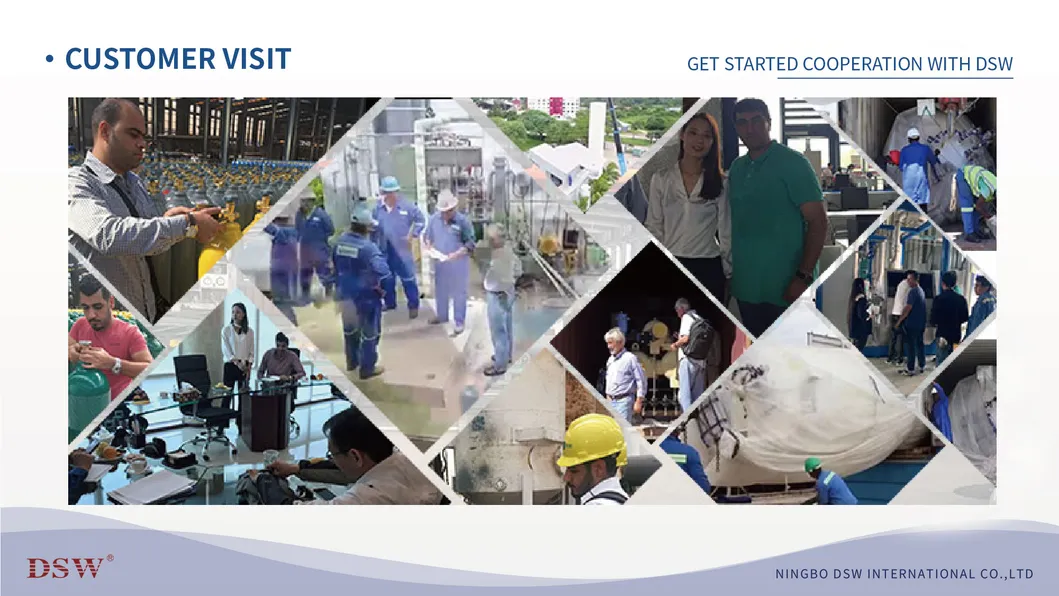 • CUSTOMER VISIT

GET STARTED COOPERATION WITH DSW

DSW®

NINGBO DSW INTERNATIONAL CO.,LTD